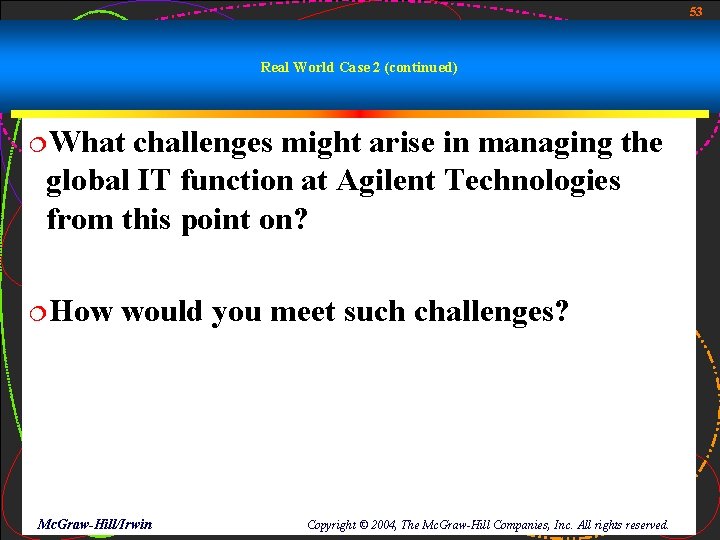 53

Real World Case 2 (continued)

What challenges might arise in managing the global IT function at Agilent Technologies from this point on?

How would you meet such challenges?

McGraw-Hill/Irwin

Copyright © 2004, The McGraw-Hill Companies, Inc. All rights reserved.